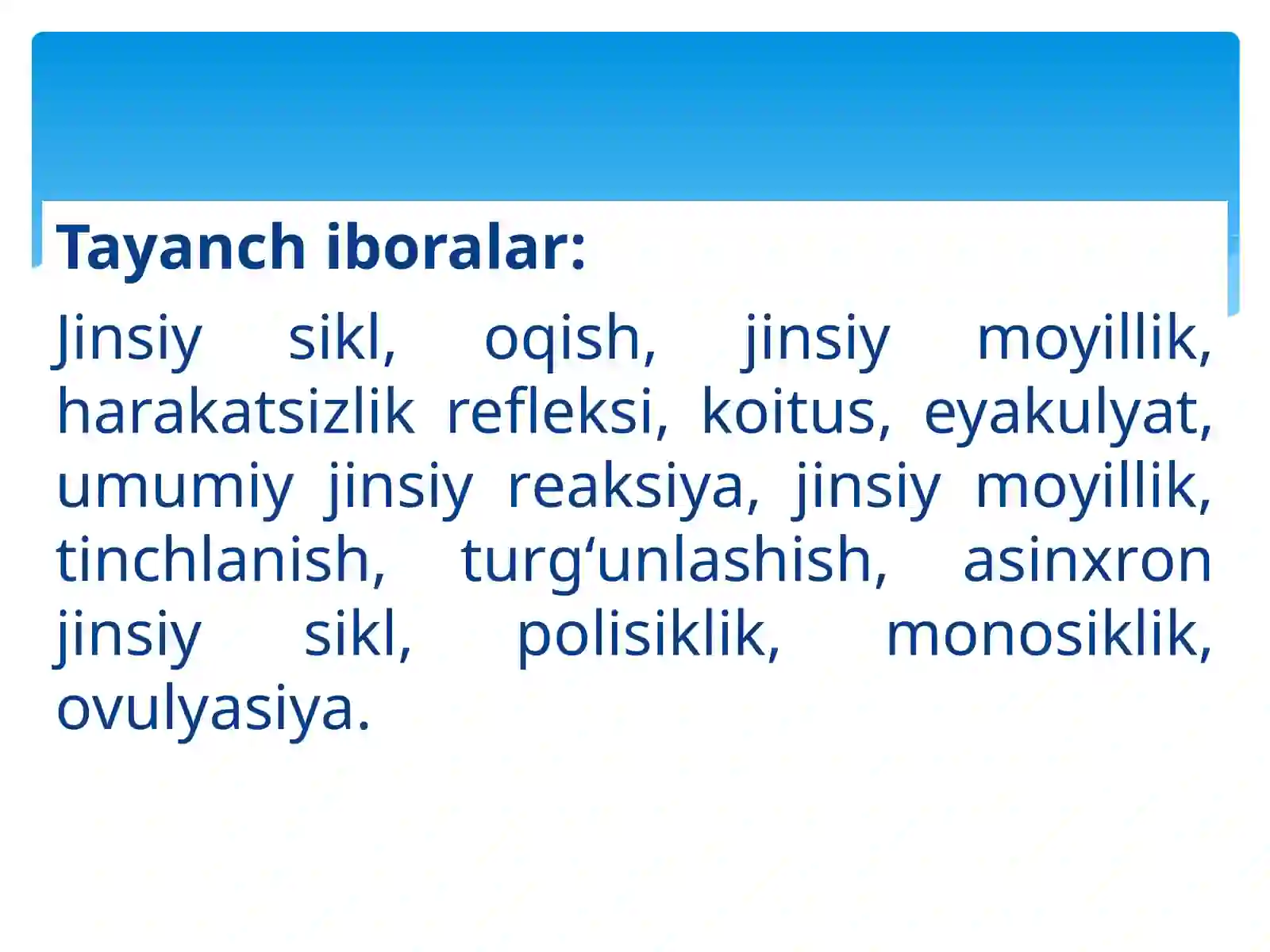 Tayanch iboralar:

Jinsiy sikl, oqish, jinsiy moyillik, harakatsizlik refleksi, koitus, eyakulyat, umumiy jinsiy reaksiya, jinsiy moyillik, tinchlanish, turg‘unlashish, asinxron jinsiy sikl, polisiklik, monosiklik, ovulyasiya.